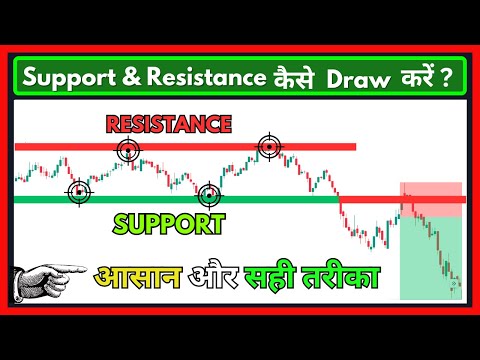 Support & Resistance कैसे Draw करें ?

RESISTANCE

SUPPORT

आसान और सही तरीका